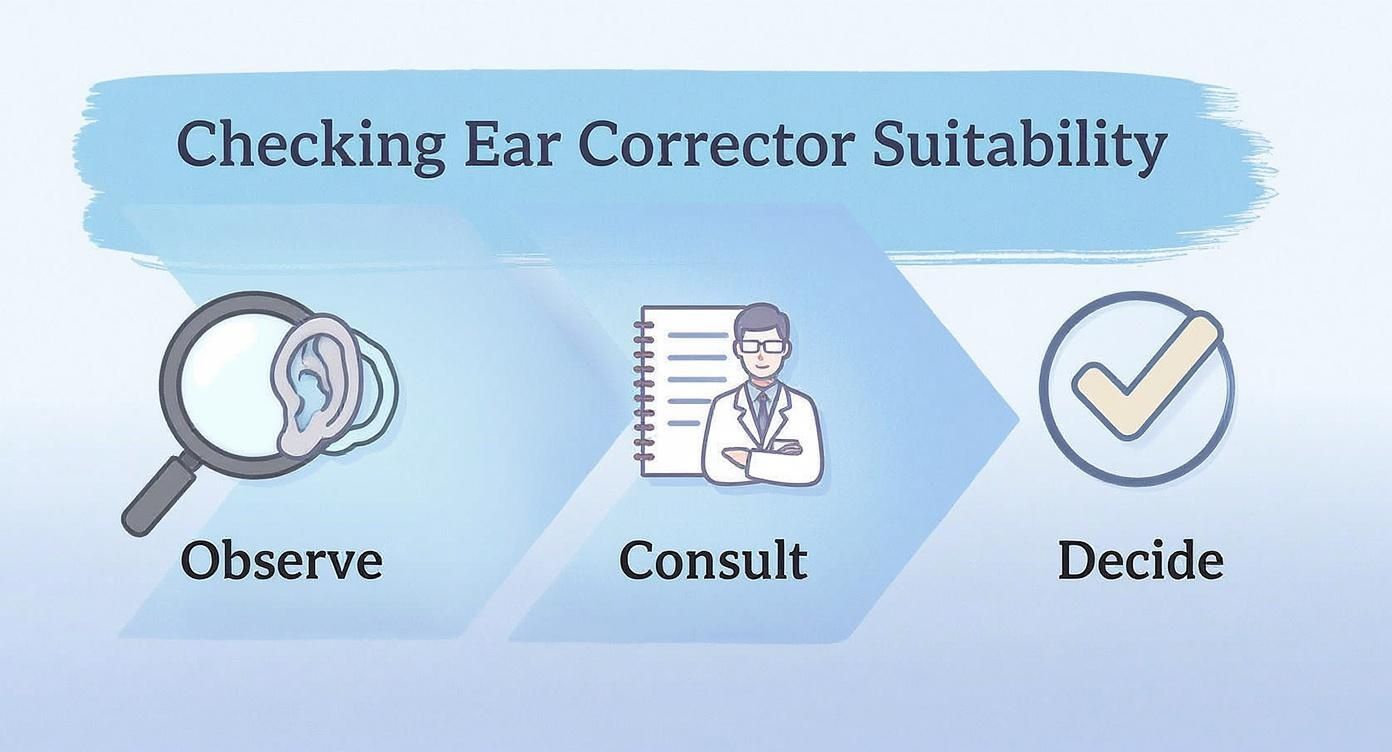 Checking Ear Corrector Suitability

Observe

Consult

Decide